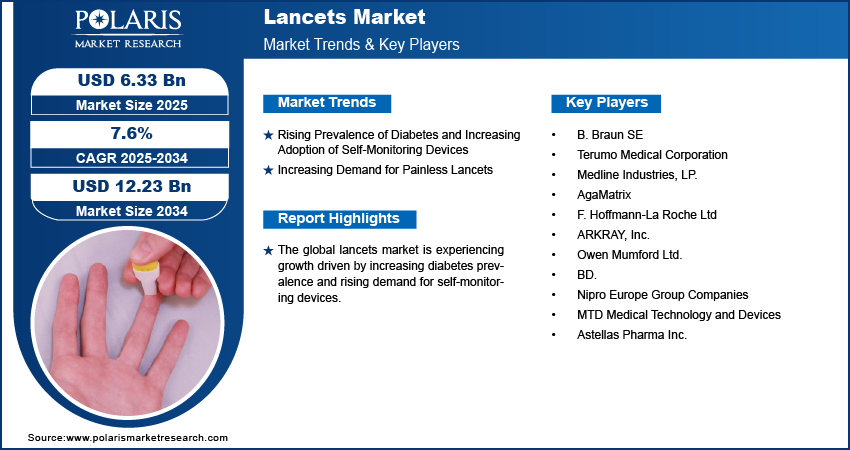 POLARIS
MARKET RESEARCH

Lancets Market
Market Trends & Key Players

USD 6.33 Bn
Market Size 2025

7.6%
CAGR 2025-2034

USD 12.23 Bn
Market Size 2034

Market Trends

★ Rising Prevalence of Diabetes and Increasing Adoption of Self-Monitoring Devices
★ Increasing Demand for Painless Lancets

Report Highlights

★ The global lancets market is experiencing growth driven by increasing diabetes prevalence and rising demand for self-monitoring devices.

Key Players

• B. Braun SE
• Terumo Medical Corporation
• Medline Industries, LP.
• AgaMatrix
• F. Hoffmann-La Roche Ltd
• ARKRAY, Inc.
• Owen Mumford Ltd.
• BD.
• Nipro Europe Group Companies
• MTD Medical Technology and Devices
• Astellas Pharma Inc.

Source:www.polarismarketresearch.com